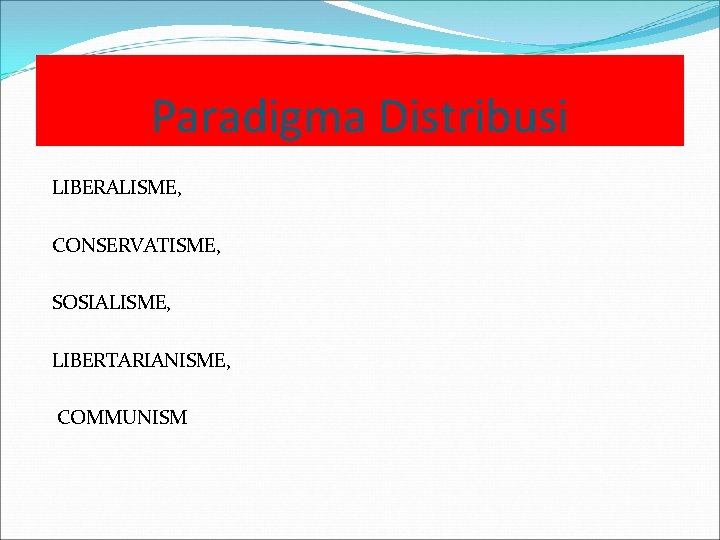 Paradigma Distribusi

LIBERALISME,

CONSERVATISME,

SOSIALISME,

LIBERTARIANISME,

COMMUNISM